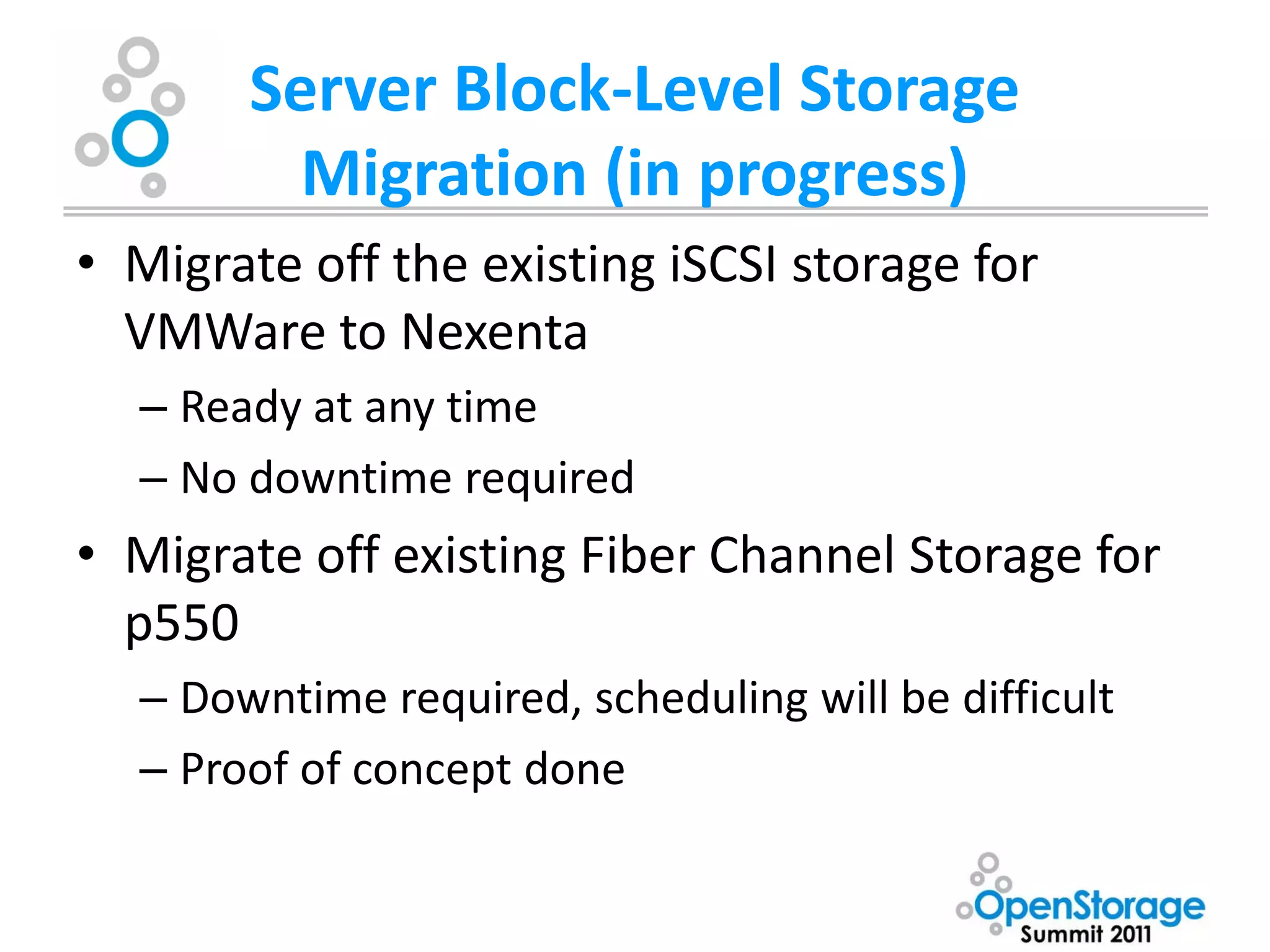 Server Block-Level Storage Migration (in progress)

• Migrate off the existing iSCSI storage for VMWare to Nexenta

– Ready at any time

– No downtime required

• Migrate off existing Fiber Channel Storage for p550

– Downtime required, scheduling will be difficult

– Proof of concept done

OpenStorage Summit 2011